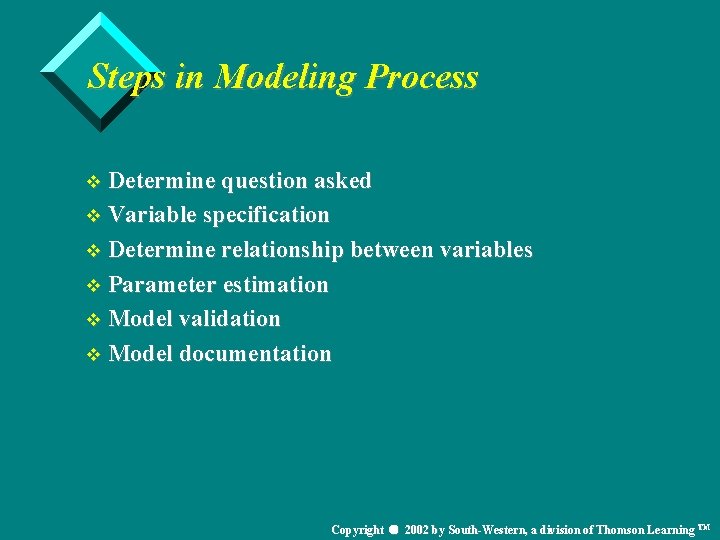 Steps in Modeling Process

❖ Determine question asked
❖ Variable specification
❖ Determine relationship between variables
❖ Parameter estimation
❖ Model validation
❖ Model documentation

Copyright ● 2002 by South-Western, a division of Thomson Learning ™